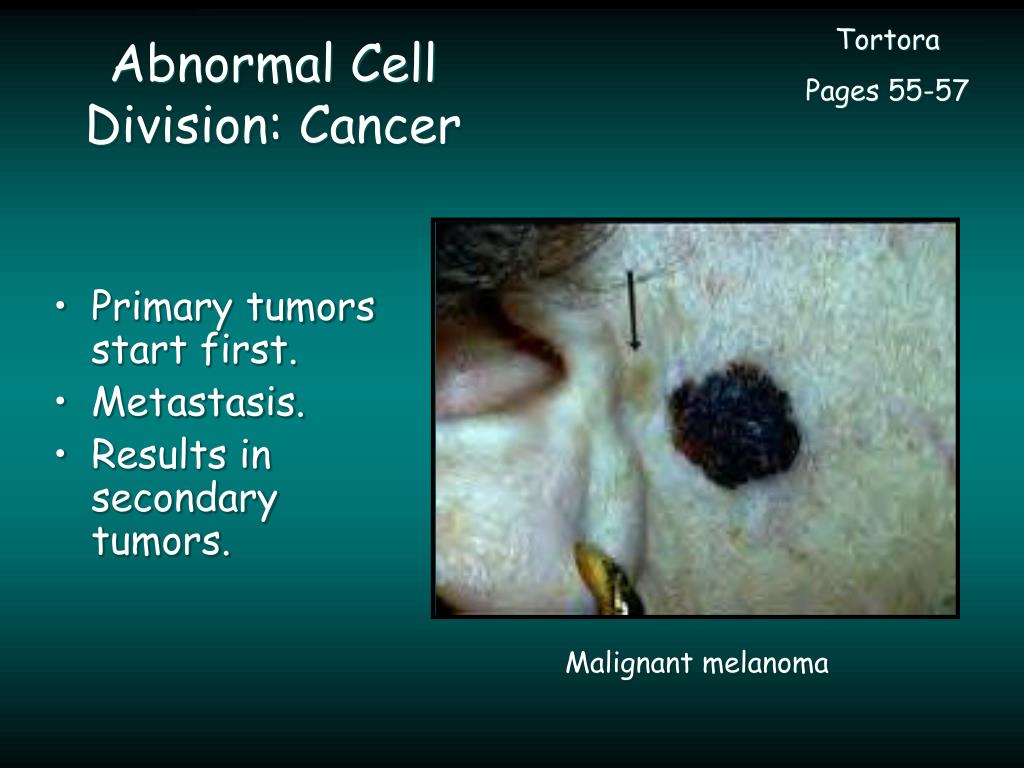 Abnormal Cell Division: Cancer

Tortora
Pages 55-57

• Primary tumors start first.
• Metastasis.
• Results in secondary tumors.

Malignant melanoma